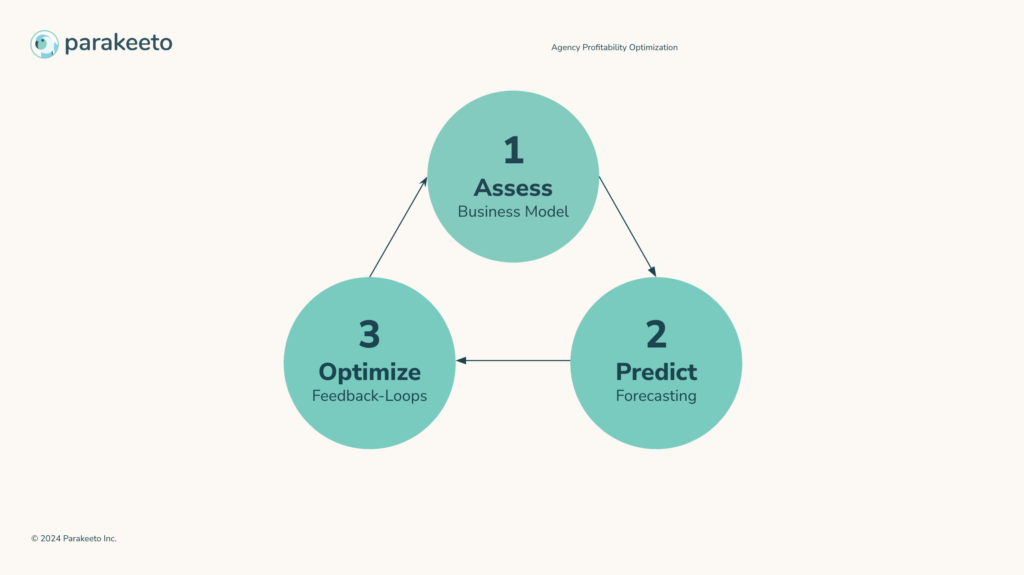 parakeeto

Agency Profitability Optimization

1
Assess
Business Model

2
Predict
Forecasting

3
Optimize
Feedback-Loops

© 2024 Parakeeto Inc.